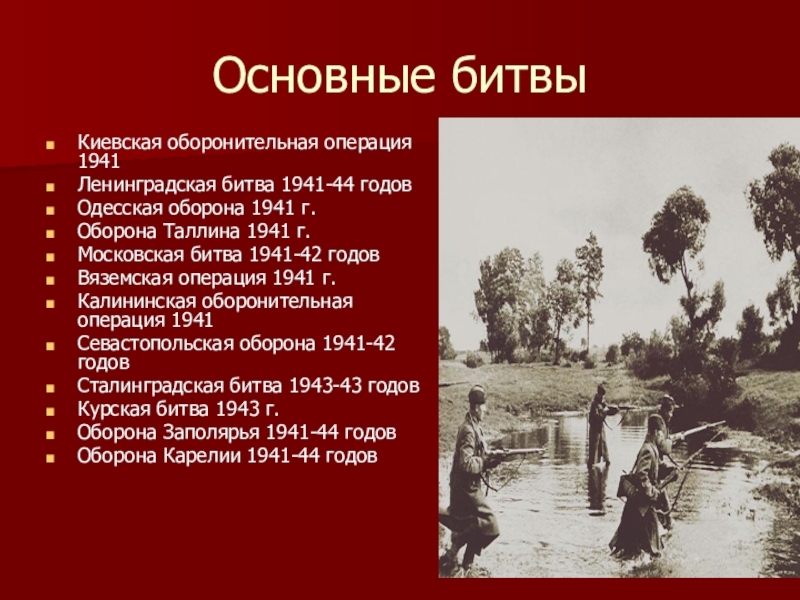 Основные битвы

- Киевская оборонительная операция 1941
- Ленинградская битва 1941-44 годов
- Одесская оборона 1941 г.
- Оборона Таллина 1941 г.
- Московская битва 1941-42 годов
- Вяземская операция 1941 г.
- Калининская оборонительная операция 1941
- Севастопольская оборона 1941-42 годов
- Сталинградская битва 1943-43 годов
- Курская битва 1943 г.
- Оборона Заполярья 1941-44 годов
- Оборона Карелии 1941-44 годов